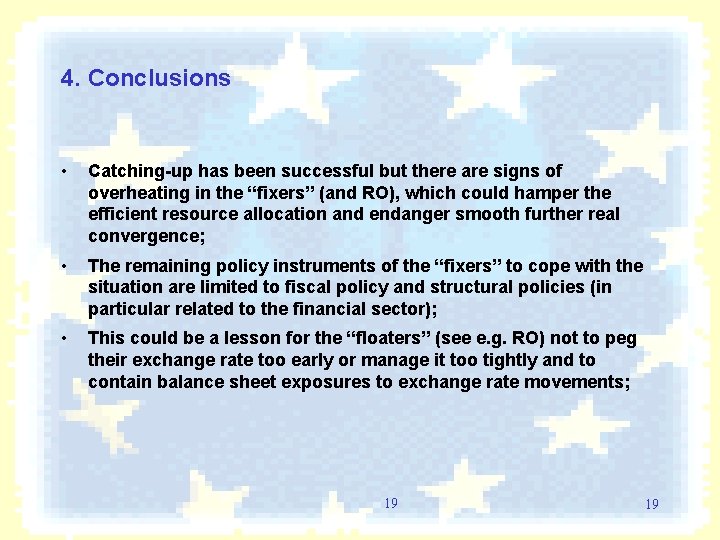 4. Conclusions

• Catching-up has been successful but there are signs of overheating in the “fixers” (and RO), which could hamper the efficient resource allocation and endanger smooth further real convergence;

• The remaining policy instruments of the “fixers” to cope with the situation are limited to fiscal policy and structural policies (in particular related to the financial sector);

• This could be a lesson for the “floaters” (see e.g. RO) not to peg their exchange rate too early or manage it too tightly and to contain balance sheet exposures to exchange rate movements;

19

19